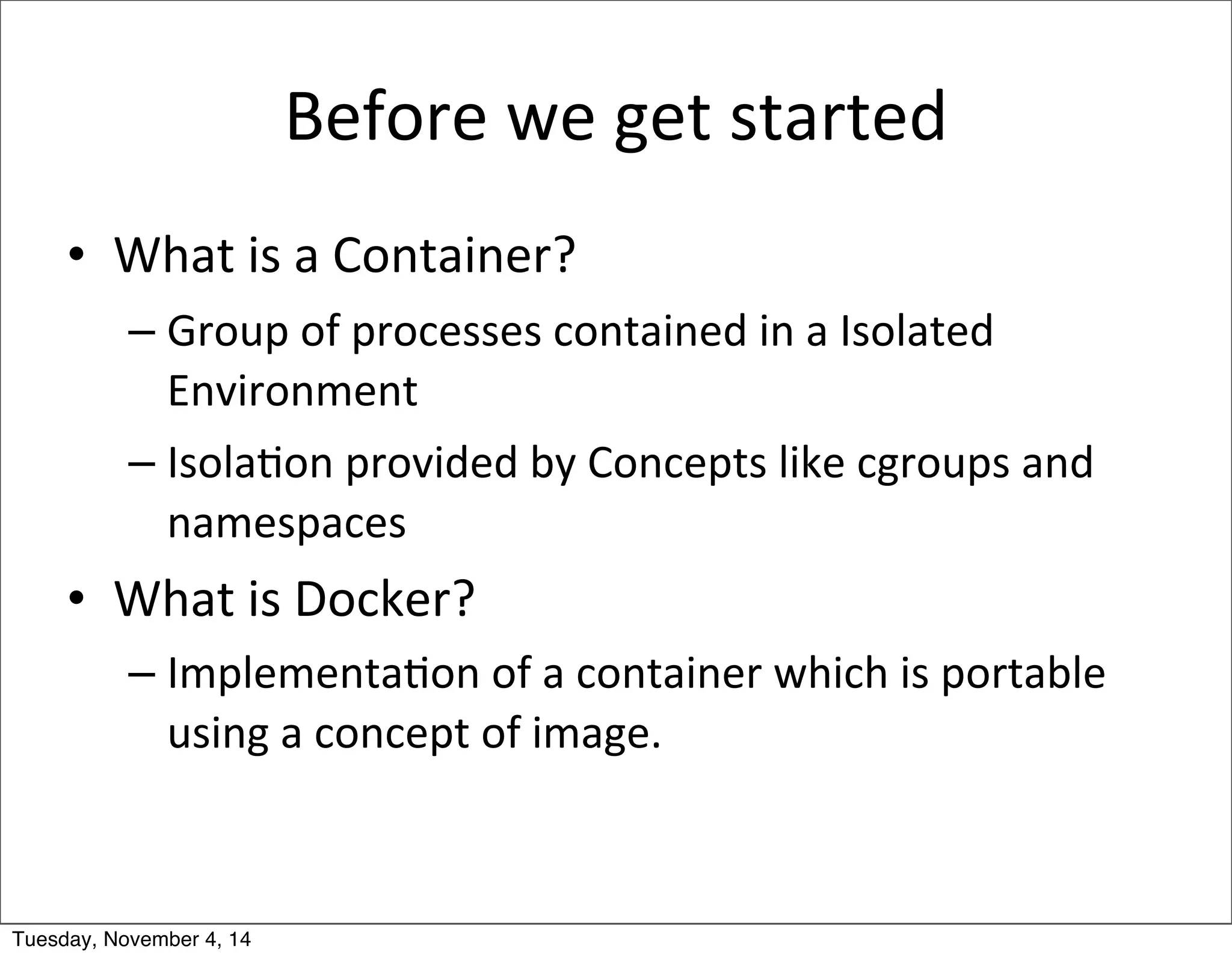 Before we get started

• What is a Container?
  – Group of processes contained in a Isolated Environment
  – Isolation provided by Concepts like cgroups and namespaces
• What is Docker?
  – Implementation of a container which is portable using a concept of image.

Tuesday, November 4, 14